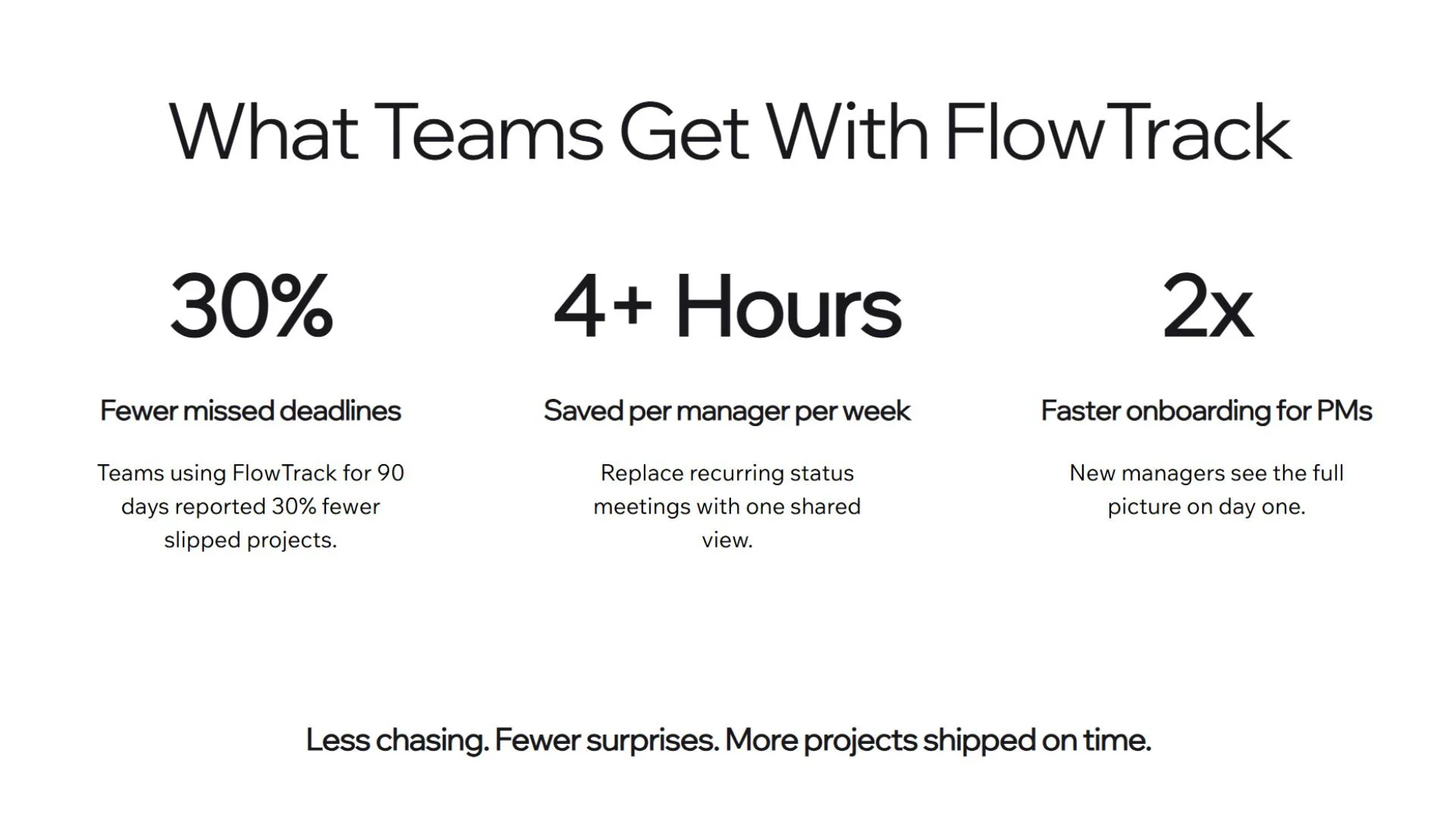 What Teams Get With FlowTrack

30%

Fewer missed deadlines

Teams using FlowTrack for 90 days reported 30% fewer slipped projects.

4+ Hours

Saved per manager per week

Replace recurring status meetings with one shared view.

2x

Faster onboarding for PMs

New managers see the full picture on day one.

Less chasing. Fewer surprises. More projects shipped on time.